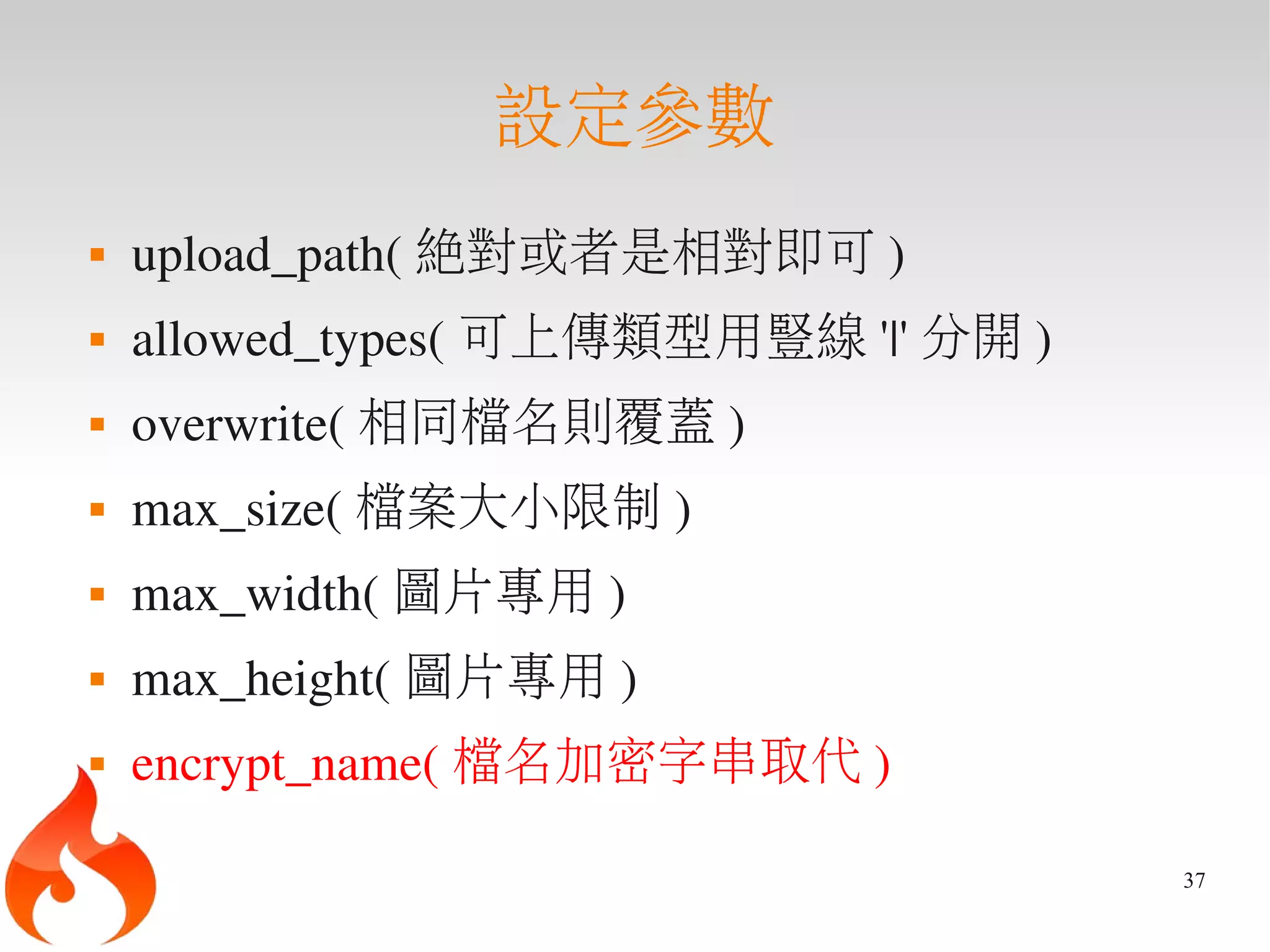 設定參數

- upload_path( 絕對或者是相對即可 )
- allowed_types( 可上傳類型用豎線 '|' 分開 )
- overwrite( 相同檔名則覆蓋 )
- max_size( 檔案大小限制 )
- max_width( 圖片專用 )
- max_height( 圖片專用 )
- encrypt_name( 檔名加密字串取代 )

37